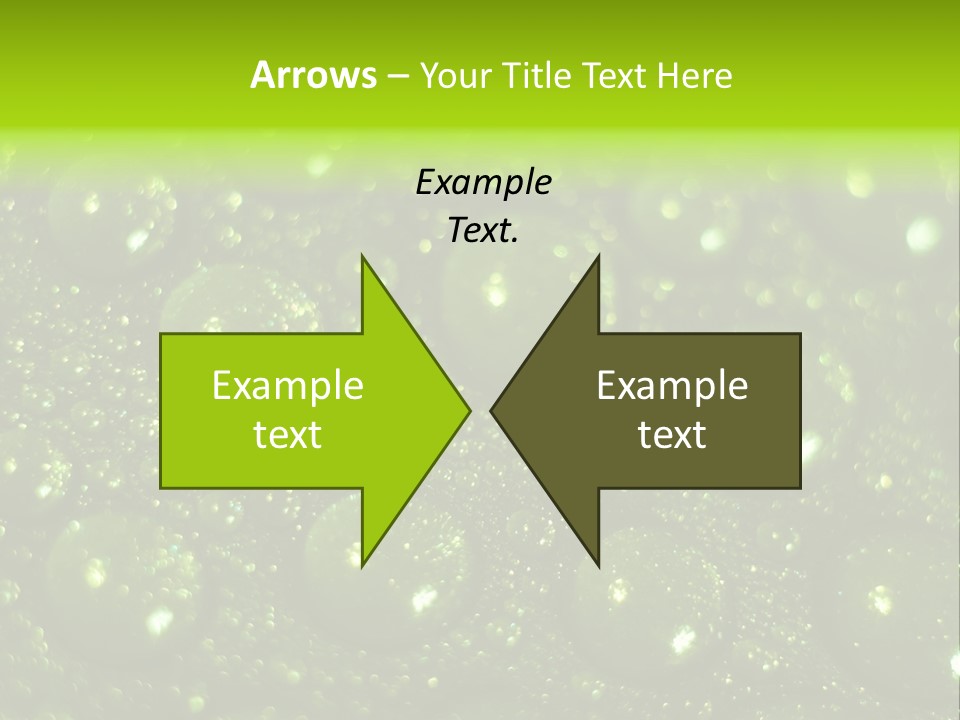 Arrows – Your Title Text Here

Example Text.

Example text

Example text